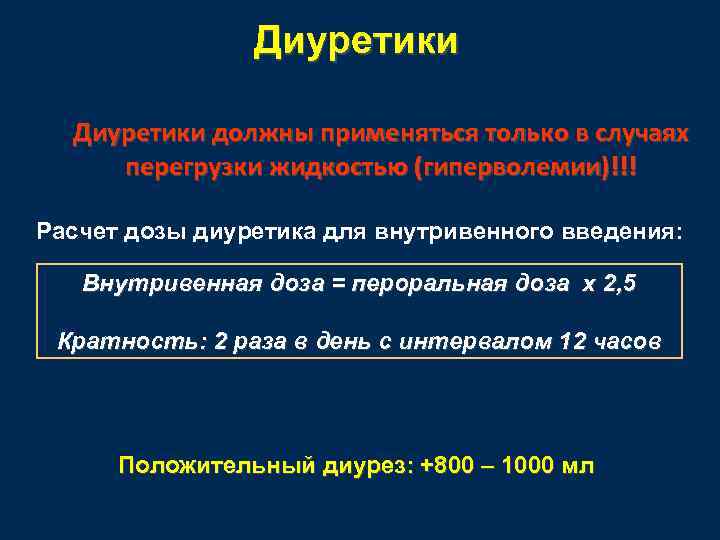 Диуретики

Диуретики должны применяться только в случаях перегрузки жидкостью (гиперволемии)!!!

Расчет дозы диуретика для внутривенного введения:

Внутривенная доза = пероральная доза х 2,5

Кратность: 2 раза в день с интервалом 12 часов

Положительный диурез: +800 – 1000 мл